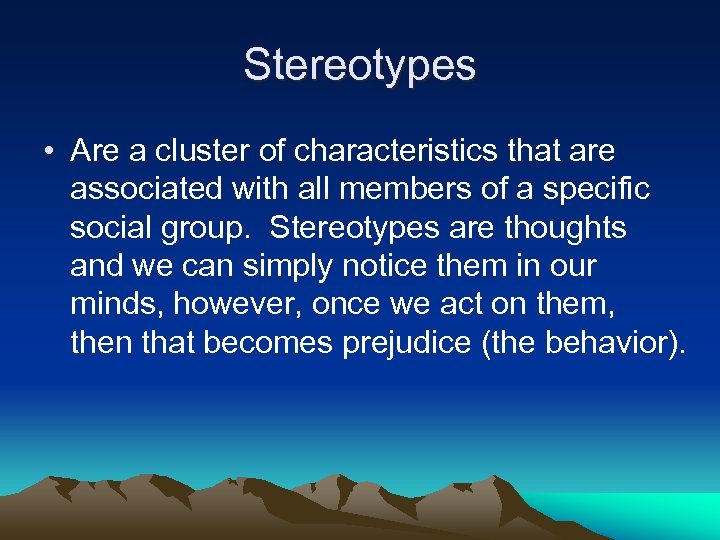 Stereotypes

• Are a cluster of characteristics that are associated with all members of a specific social group. Stereotypes are thoughts and we can simply notice them in our minds, however, once we act on them, then that becomes prejudice (the behavior).